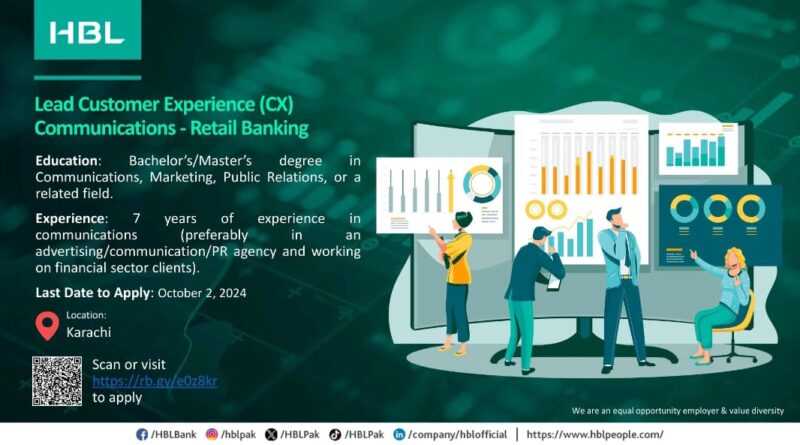 HBL

Lead Customer Experience (CX) Communications - Retail Banking

Education: Bachelor's/Master's degree in Communications, Marketing, Public Relations, or a related field.

Experience: 7 years of experience in communications (preferably in an advertising/communication/PR agency and working on financial sector clients).

Last Date to Apply: October 2, 2024

Location:
Karachi

Scan or visit https://rb.gy/e0z8kr to apply

We are an equal opportunity employer & value diversity

/HBLBank /hblpak /HBLPak /HBLPak /company/hblofficial | https://www.hblpeople.com/